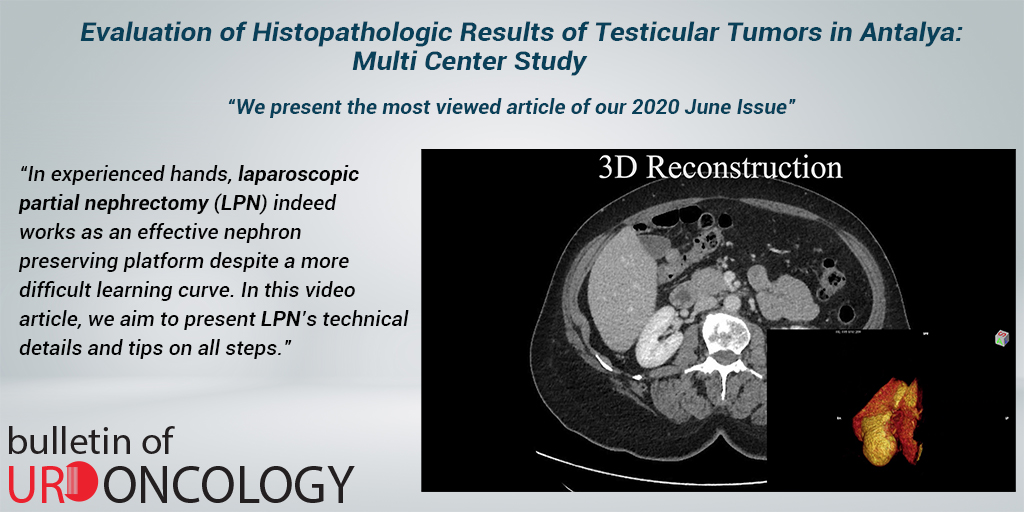 Evaluation of Histopathologic Results of Testicular Tumors in Antalya: Multi Center Study

"We present the most viewed article of our 2020 June Issue"

"In experienced hands, laparoscopic partial nephrectomy (LPN) indeed works as an effective nephron preserving platform despite a more difficult learning curve. In this video article, we aim to present LPN's technical details and tips on all steps."

3D Reconstruction

bulletin of UROONCOLOGY